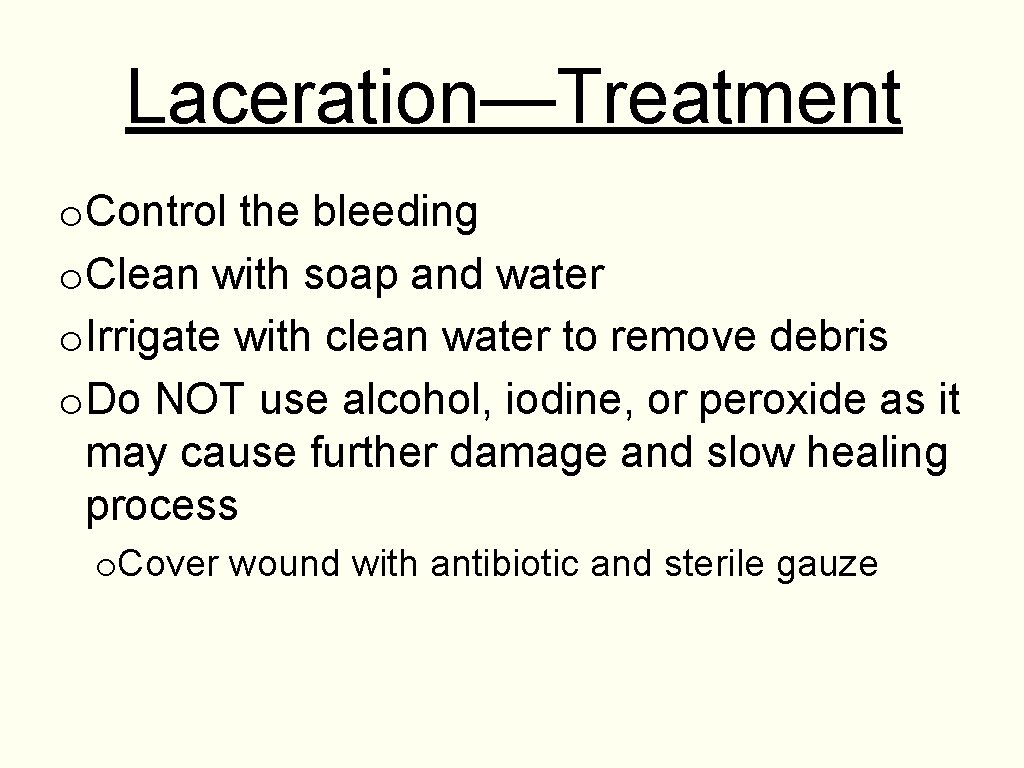 Laceration—Treatment

o Control the bleeding
o Clean with soap and water
o Irrigate with clean water to remove debris
o Do NOT use alcohol, iodine, or peroxide as it may cause further damage and slow healing process
o Cover wound with antibiotic and sterile gauze